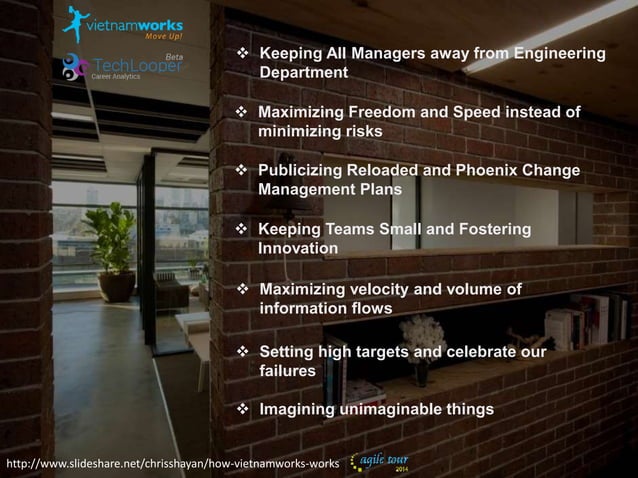 vietnamworks
Move Up!

TechLooper Beta
Career Analytics

❖ Keeping All Managers away from Engineering Department

❖ Maximizing Freedom and Speed instead of minimizing risks

❖ Publicizing Reloaded and Phoenix Change Management Plans

❖ Keeping Teams Small and Fostering Innovation

❖ Maximizing velocity and volume of information flows

❖ Setting high targets and celebrate our failures

❖ Imagining unimaginable things

http://www.slideshare.net/chrisshayan/how-vietnamworks-works agile tour 2014